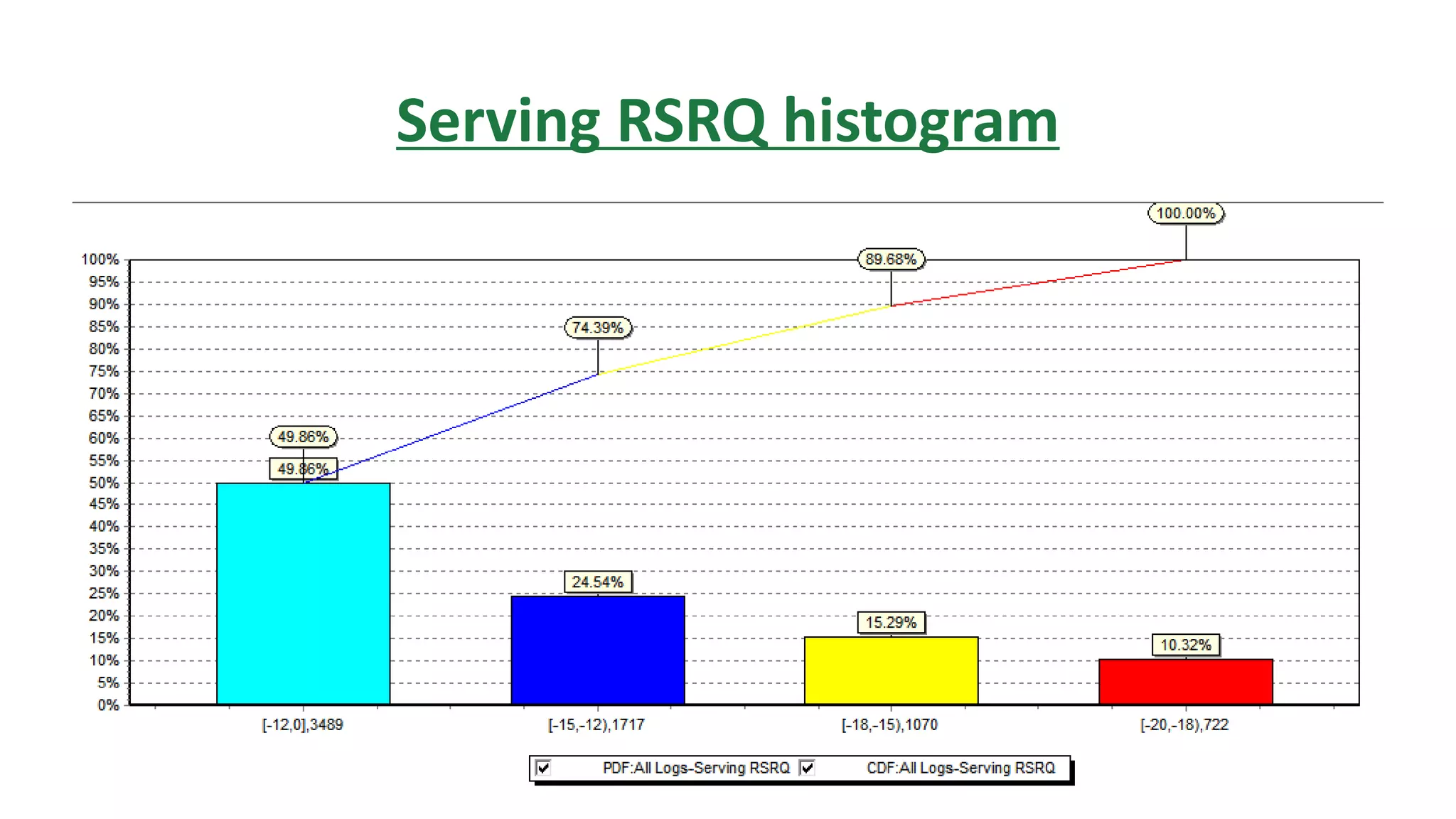 Serving RSRQ histogram

100.00%
89.68%
74.39%
49.86%
49.86%
24.54%
15.29%
10.32%

100%
95%
90%
85%
80%
75%
70%
65%
60%
55%
50%
45%
40%
35%
30%
25%
20%
15%
10%
5%
0%

[-12,0],3489
[-15,-12),1717
[-18,-15),1070
[-20,-18),722

PDF:All Logs-Serving RSRQ
CDF:All Logs-Serving RSRQ